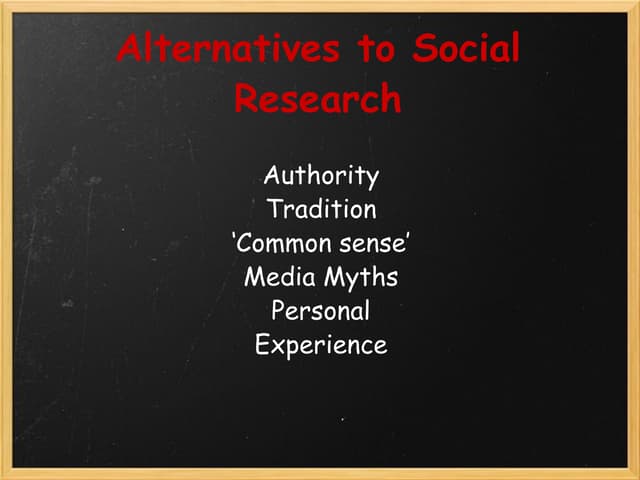 Alternatives to Social Research

Authority
Tradition
‘Common sense’
Media Myths
Personal Experience